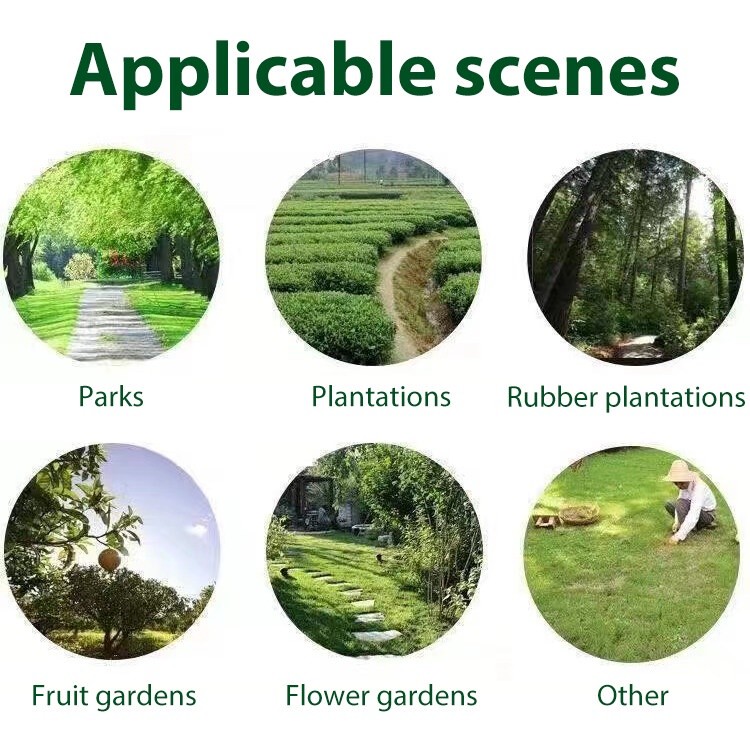 Applicable scenes

Parks

Plantations

Rubber plantations

Fruit gardens

Flower gardens

Other